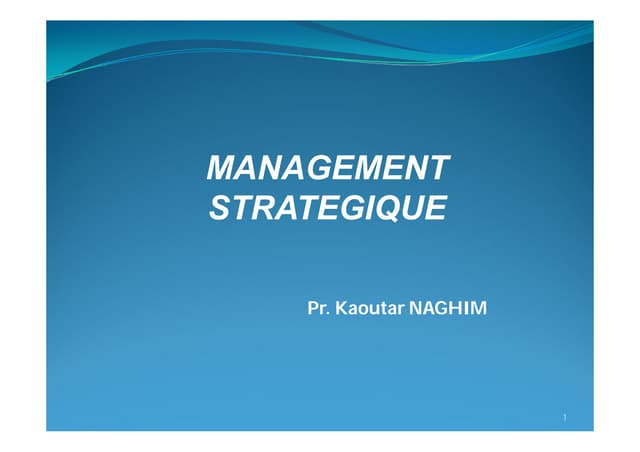 MANAGEMENT STRATEGIQUE

Pr. Kaoutar NAGHIM

1